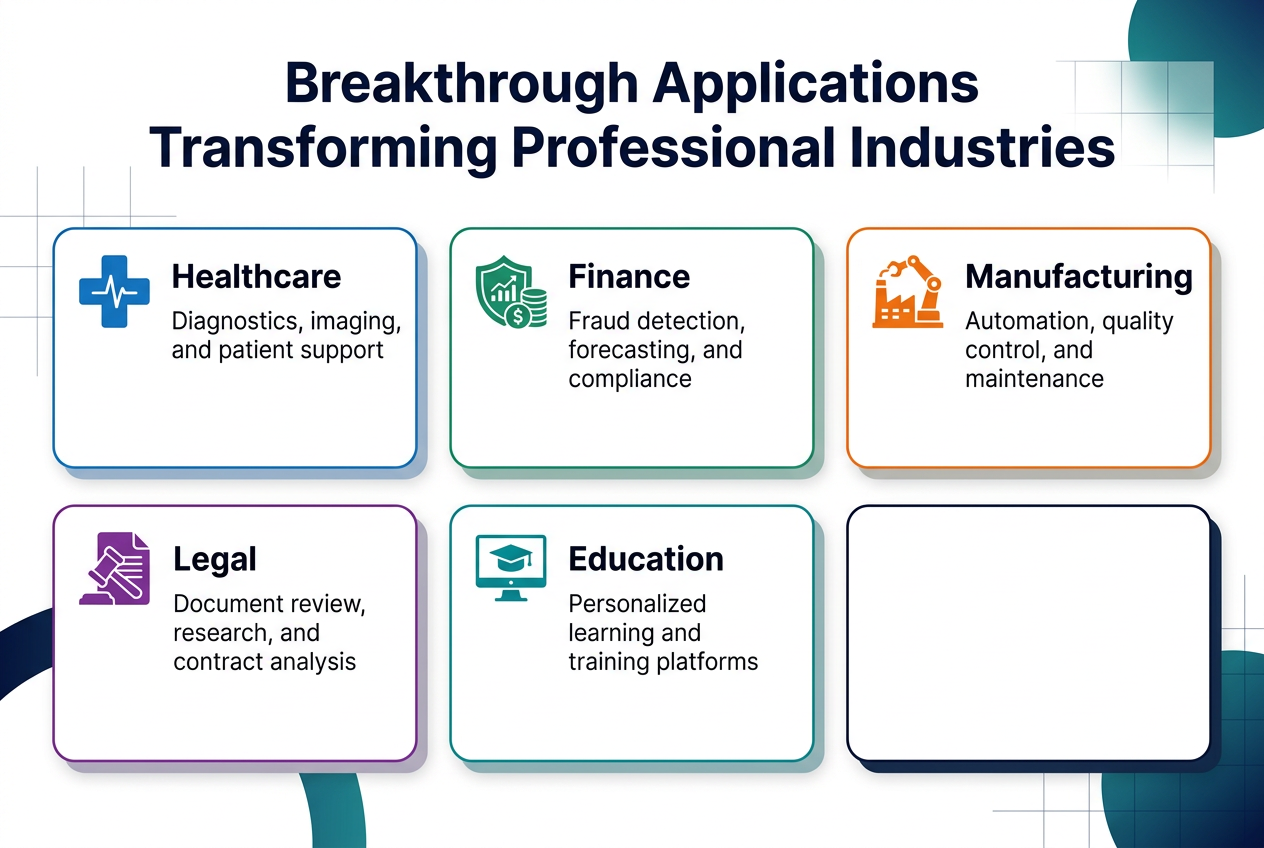 Breakthrough Applications Transforming Professional Industries

Healthcare
Diagnostics, imaging, and patient support

Finance
Fraud detection, forecasting, and compliance

Manufacturing
Automation, quality control, and maintenance

Legal
Document review, research, and contract analysis

Education
Personalized learning and training platforms